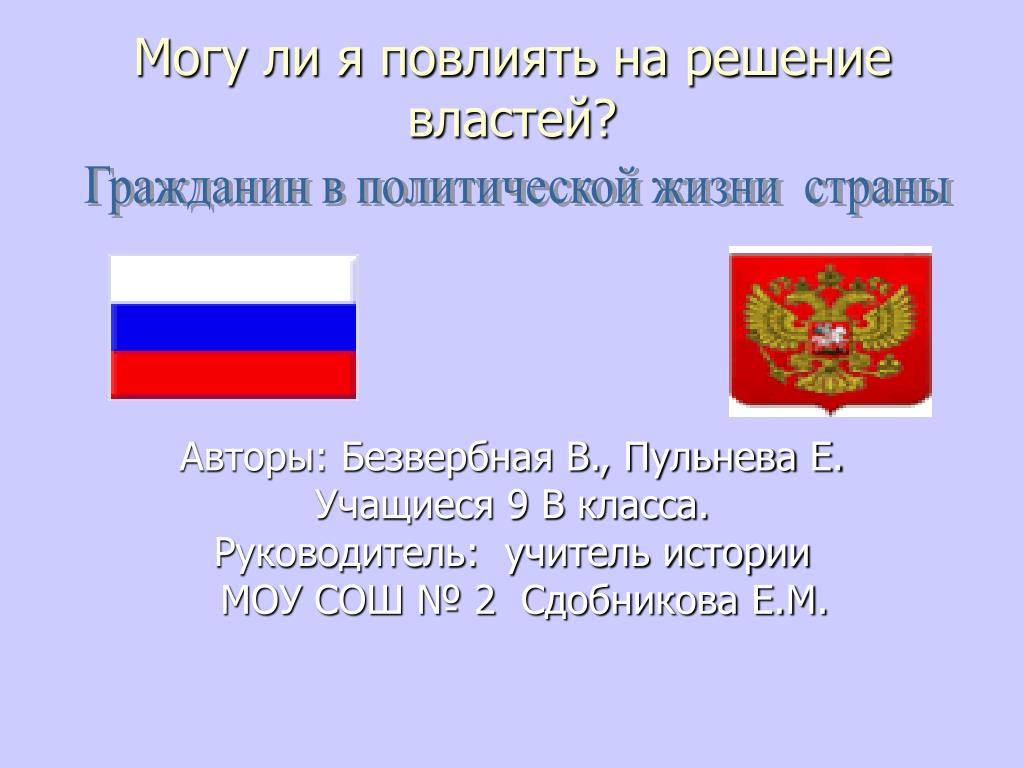 Могу ли я повлиять на решение властей?

Гражданин в политической жизни страны

Авторы: Безвербная В., Пульнева Е.
Учащиеся 9 В класса.
Руководитель: учитель истории
МОУ СОШ № 2 Сдобникова Е.М.